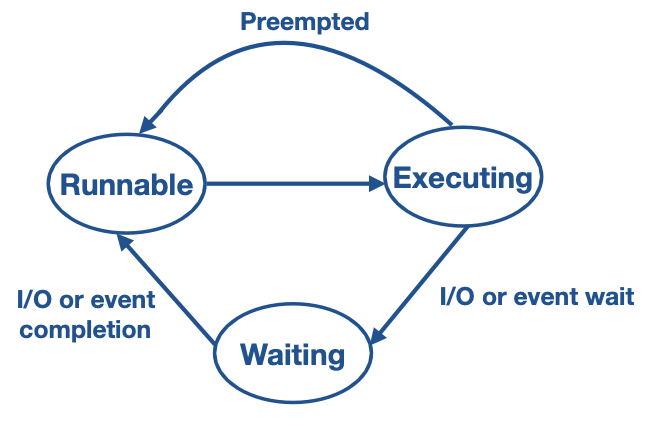 Preempted

Runnable

Executing

I/O or event completion

I/O or event wait

Waiting